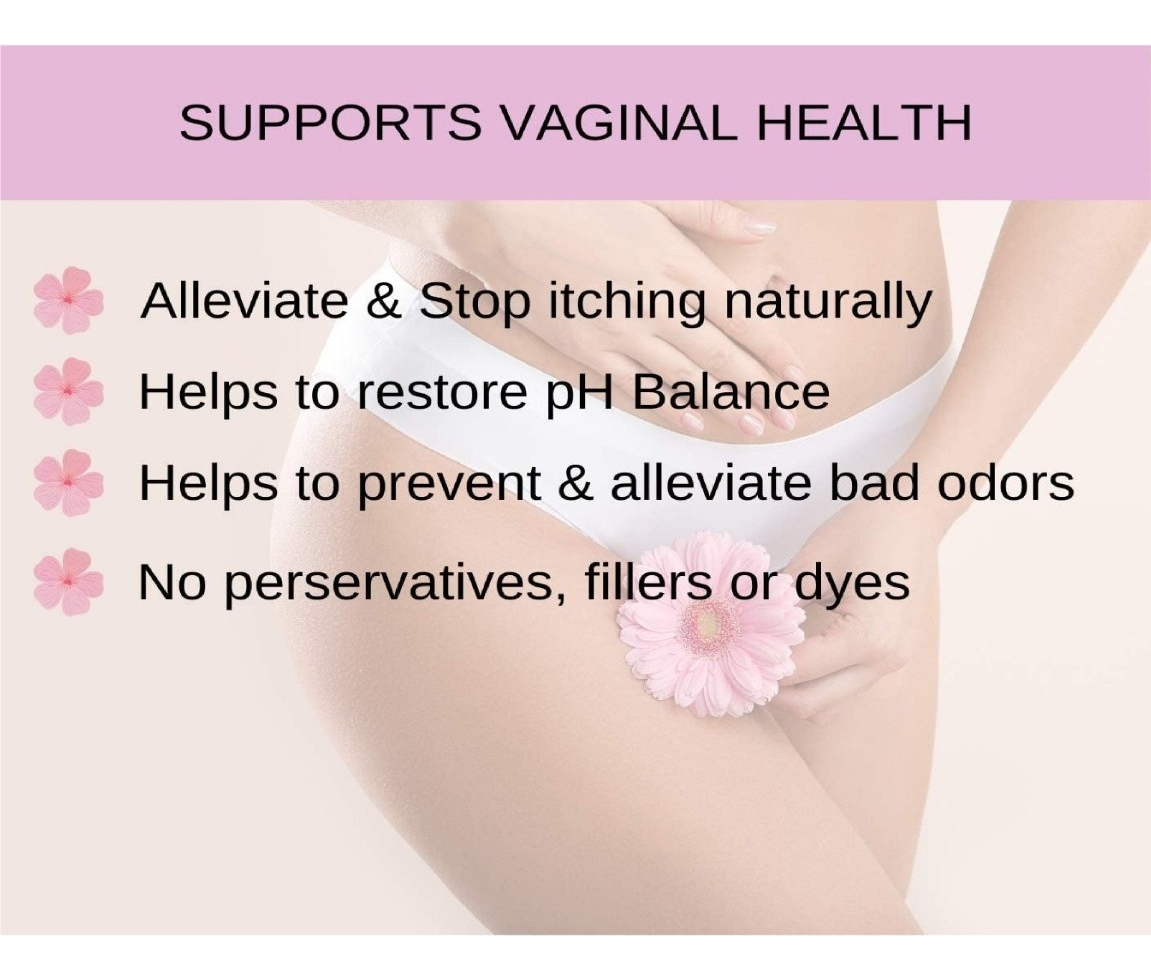 SUPPORTS VAGINAL HEALTH

Alleviate & Stop itching naturally

Helps to restore pH Balance

Helps to prevent & alleviate bad odors

No perservatives, fillers or dyes